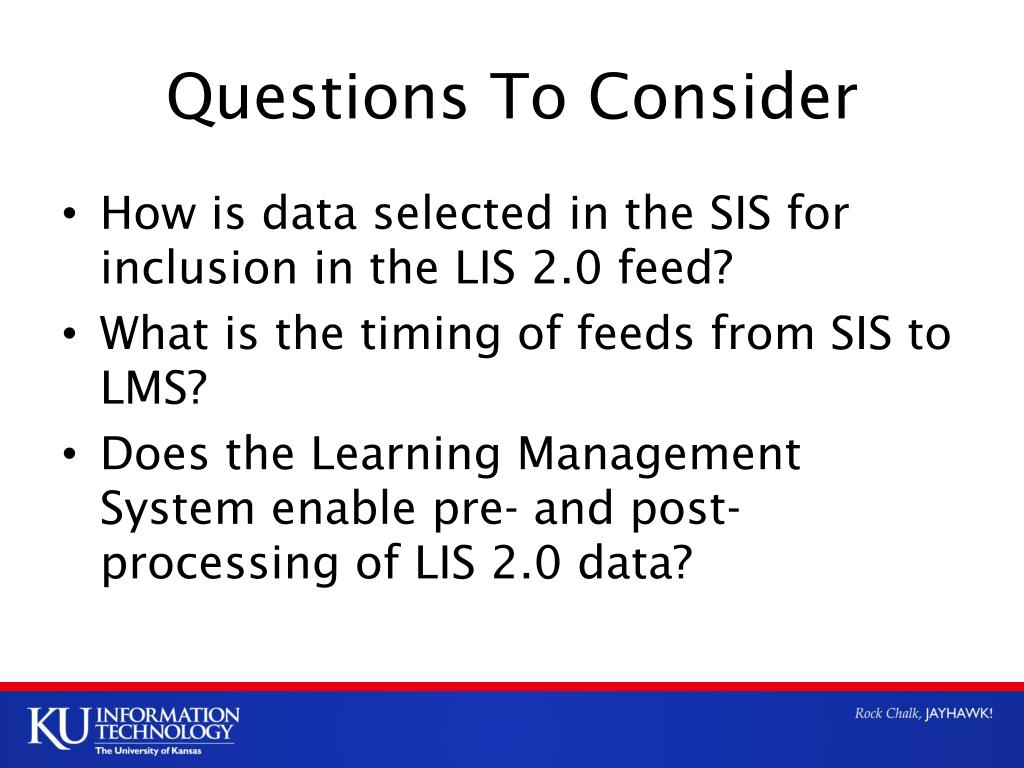 Questions To Consider

• How is data selected in the SIS for inclusion in the LIS 2.0 feed?

• What is the timing of feeds from SIS to LMS?

• Does the Learning Management System enable pre- and post-processing of LIS 2.0 data?

KU INFORMATION TECHNOLOGY
The University of Kansas

Rock Chalk, JAYHAWK!